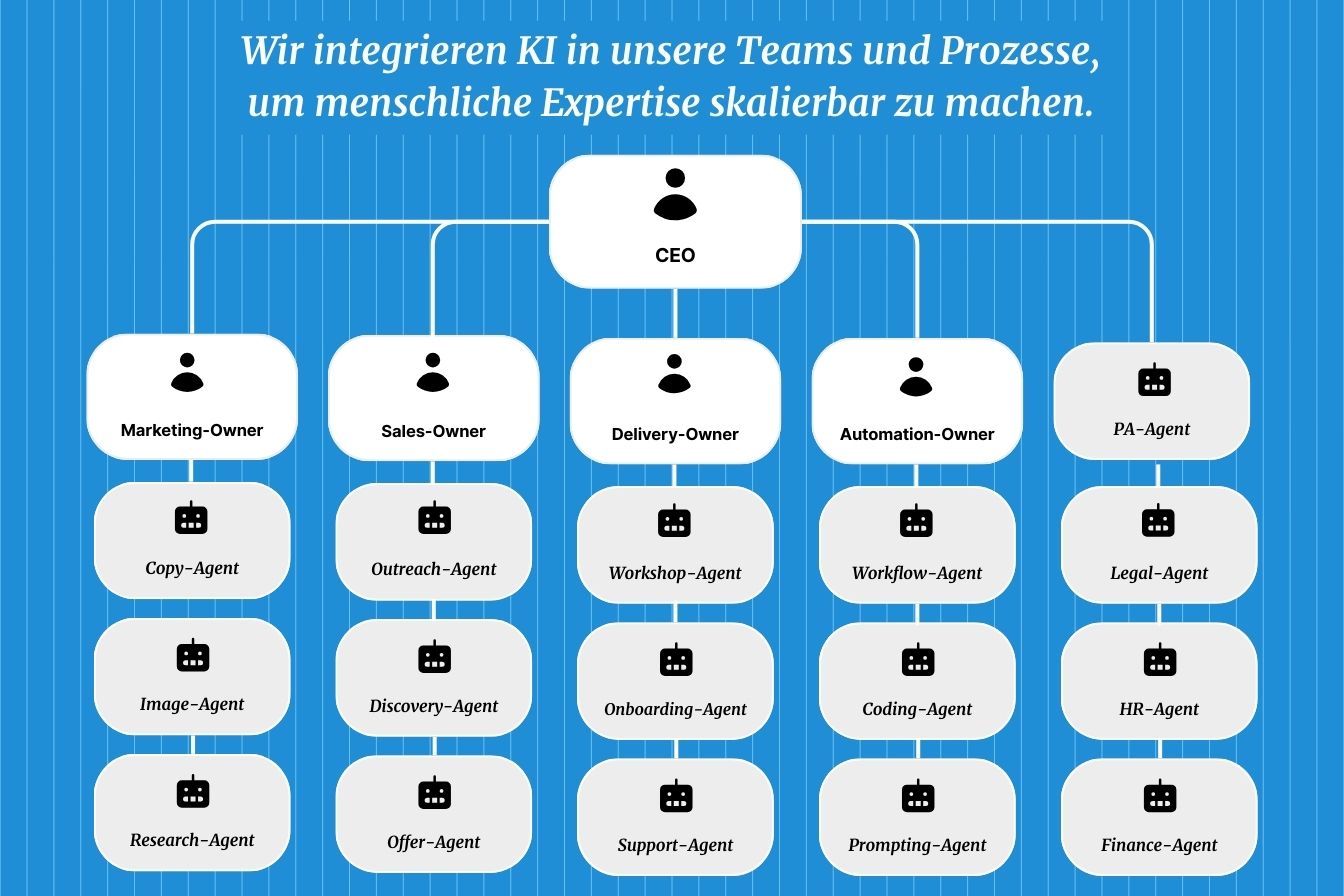 Wir integrieren KI in unsere Teams und Prozesse, um menschliche Expertise skalierbar zu machen.

CEO

Marketing-Owner

Copy-Agent

Image-Agent

Research-Agent

Sales-Owner

Outreach-Agent

Discovery-Agent

Offer-Agent

Delivery-Owner

Workshop-Agent

Onboarding-Agent

Support-Agent

Automation-Owner

Workflow-Agent

Coding-Agent

Prompting-Agent

PA-Agent

Legal-Agent

HR-Agent

Finance-Agent